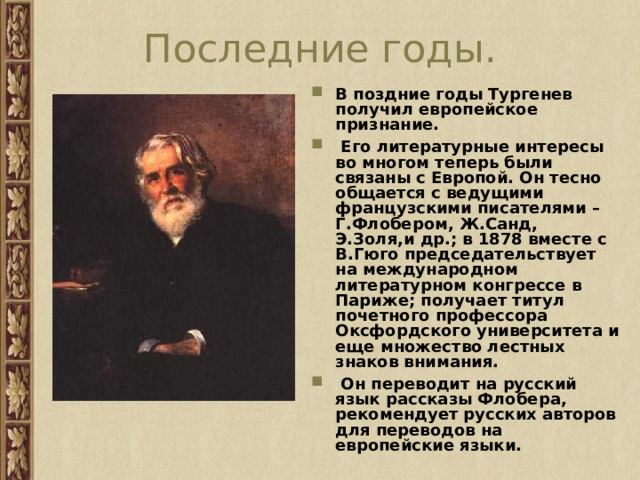 Последние годы.

В поздние годы Тургенев получил европейское признание.

Его литературные интересы во многом теперь были связаны с Европой. Он тесно общается с ведущими французскими писателями – Г.Флобером, Ж.Санд, Э.Золя,и др.; в 1878 вместе с В.Гюго председательствует на международном литературном конгрессе в Париже; получает титул почетного профессора Оксфордского университета и еще множество лестных знаков внимания.

Он переводит на русский язык рассказы Флобера, рекомендует русских авторов для переводов на европейские языки.